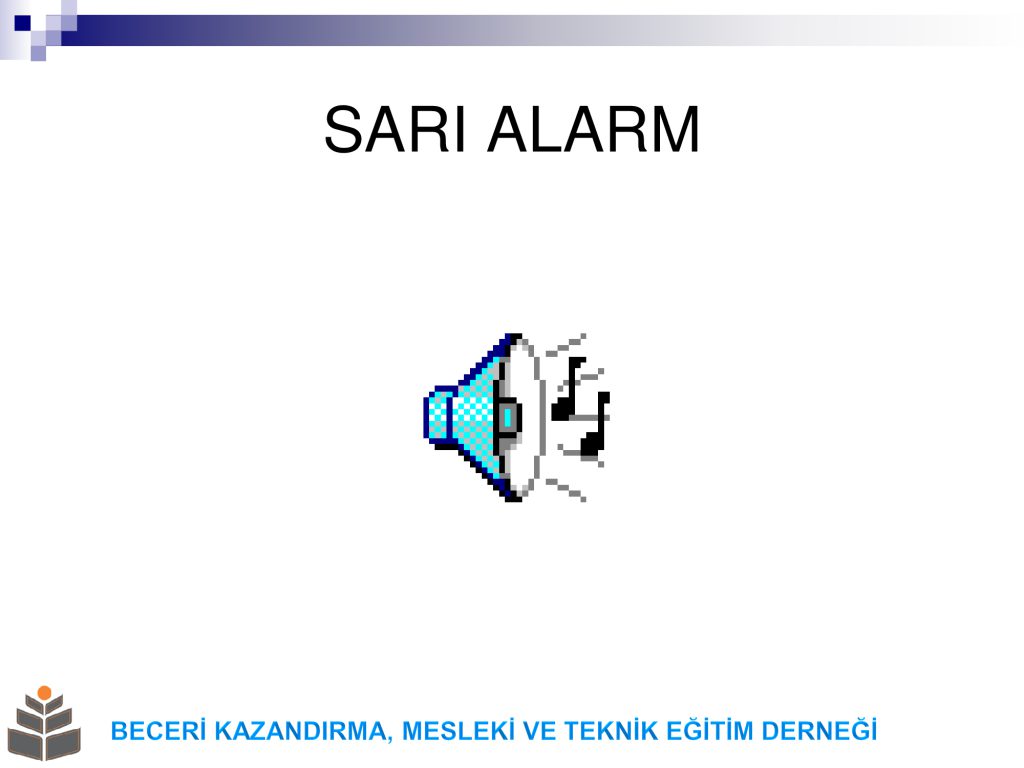 SARI ALARM

BECERİ KAZANDIRMA, MESLEKİ VE TEKNİK EĞİTİM DERNEĞİ